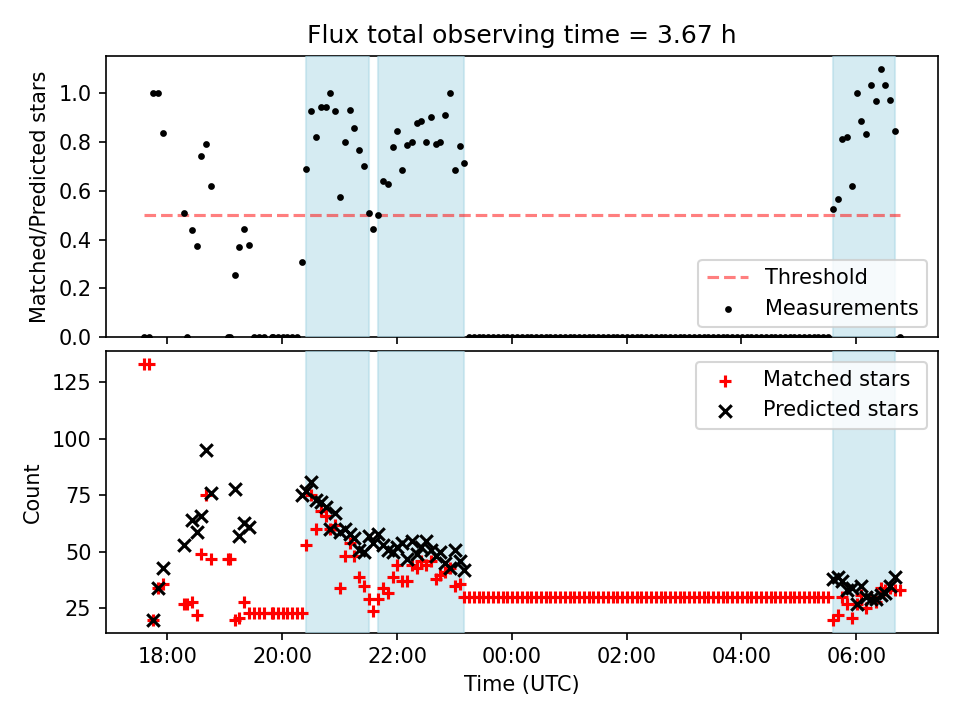 Flux total observing time = 3.67 h

Matched/Predicted stars

1.0
0.8
0.6
0.4
0.2
0.0

Threshold
Measurements

Count

125
100
75
50
25

Matched stars
Predicted stars

18:00
20:00
22:00
00:00
02:00
04:00
06:00

Time (UTC)